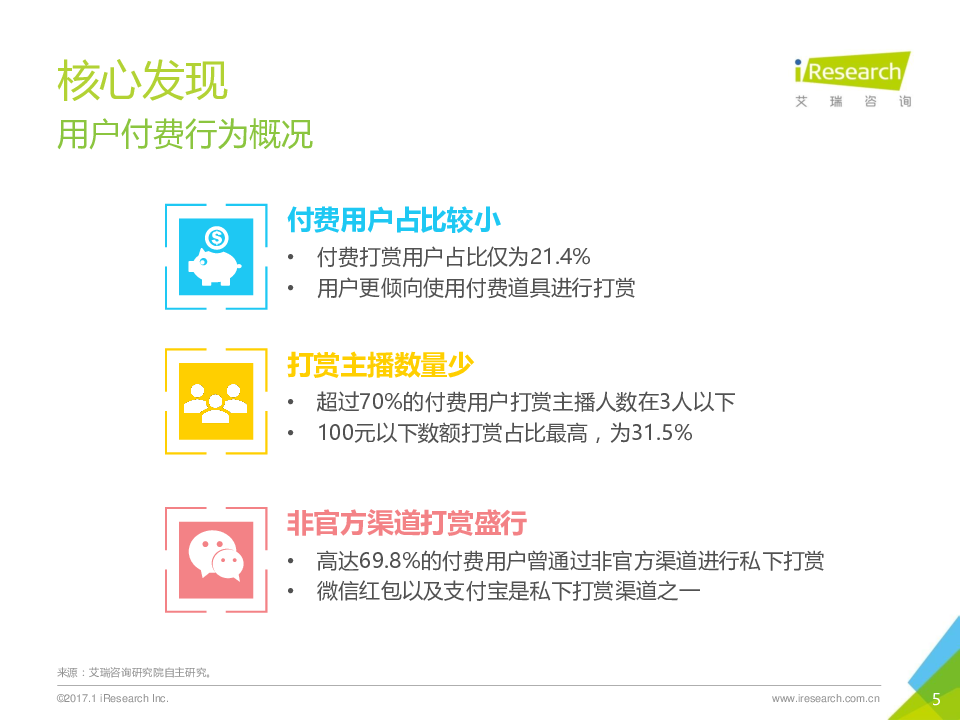 核心发现
用户付费行为概况

iResearch
艾 瑞 咨 询

付费用户占比较小
• 付费打赏用户占比仅为21.4%
• 用户更倾向使用付费道具进行打赏

打赏主播数量少
• 超过70%的付费用户打赏主播人数在3人以下
• 100元以下数额打赏占比最高，为31.5%

非官方渠道打赏盛行
• 高达69.8%的付费用户曾通过非官方渠道进行私下打赏
• 微信红包以及支付宝是私下打赏渠道之一

来源：艾瑞咨询研究院自主研究。

©2017.1 iResearch Inc.

www.iresearch.com.cn

5